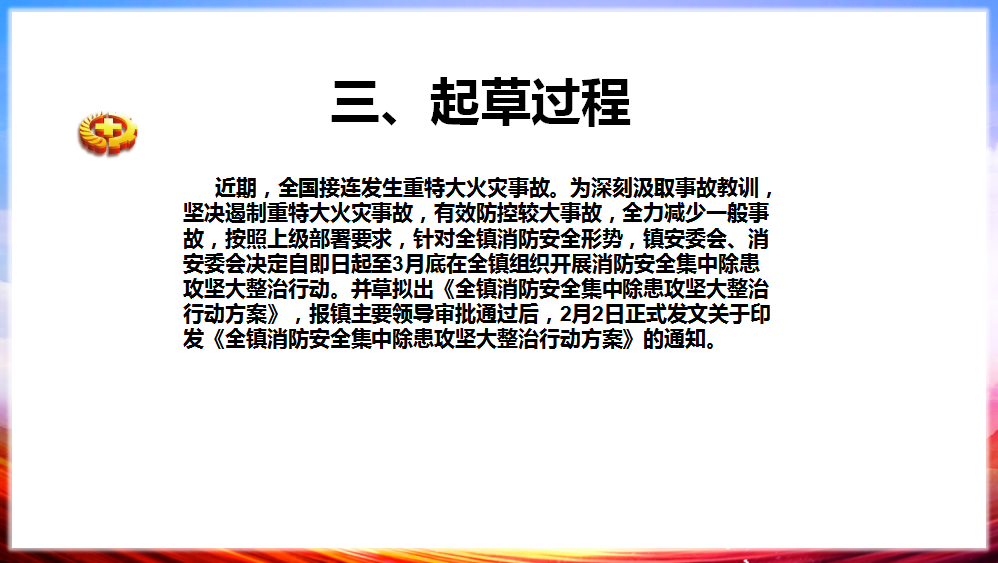 三、起草过程

近期，全国接连发生重特大火灾事故。为深刻汲取事故教训，坚决遏制重特大火灾事故，有效防控较大事故，全力减少一般事故，按照上级部署要求，针对全镇消防安全形势，镇安委会、消安委会决定自即日起至3月底在全镇组织开展消防安全集中除患攻坚大整治行动。并草拟出《全镇消防安全集中除患攻坚大整治行动方案》，报镇主要领导审批通过后，2月2日正式发文关于印发《全镇消防安全集中除患攻坚大整治行动方案》的通知。